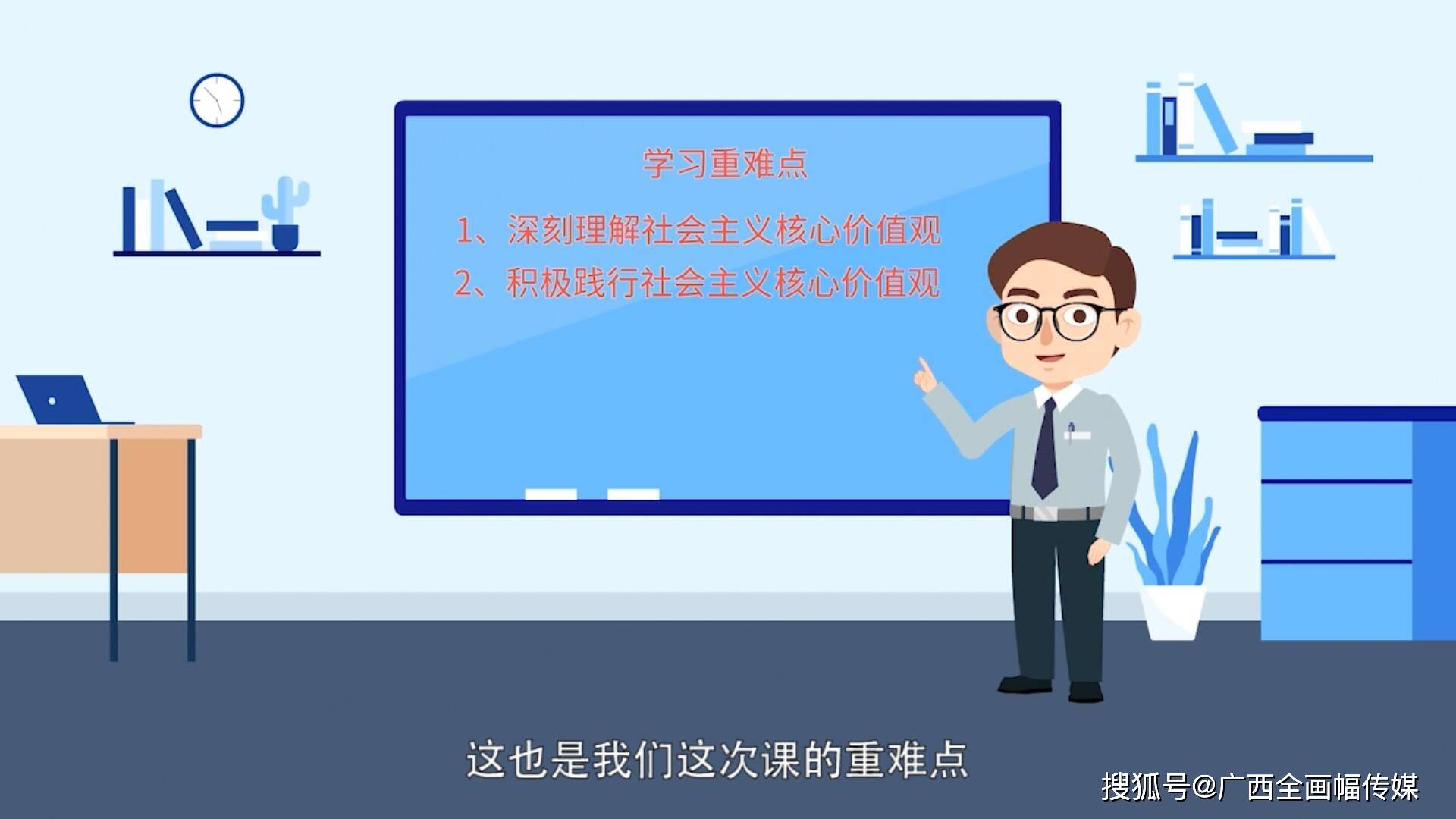 学习重难点

1、深刻理解社会主义核心价值观

2、积极践行社会主义核心价值观

这也是我们这次课的重难点

搜狐号@广西全画幅传媒